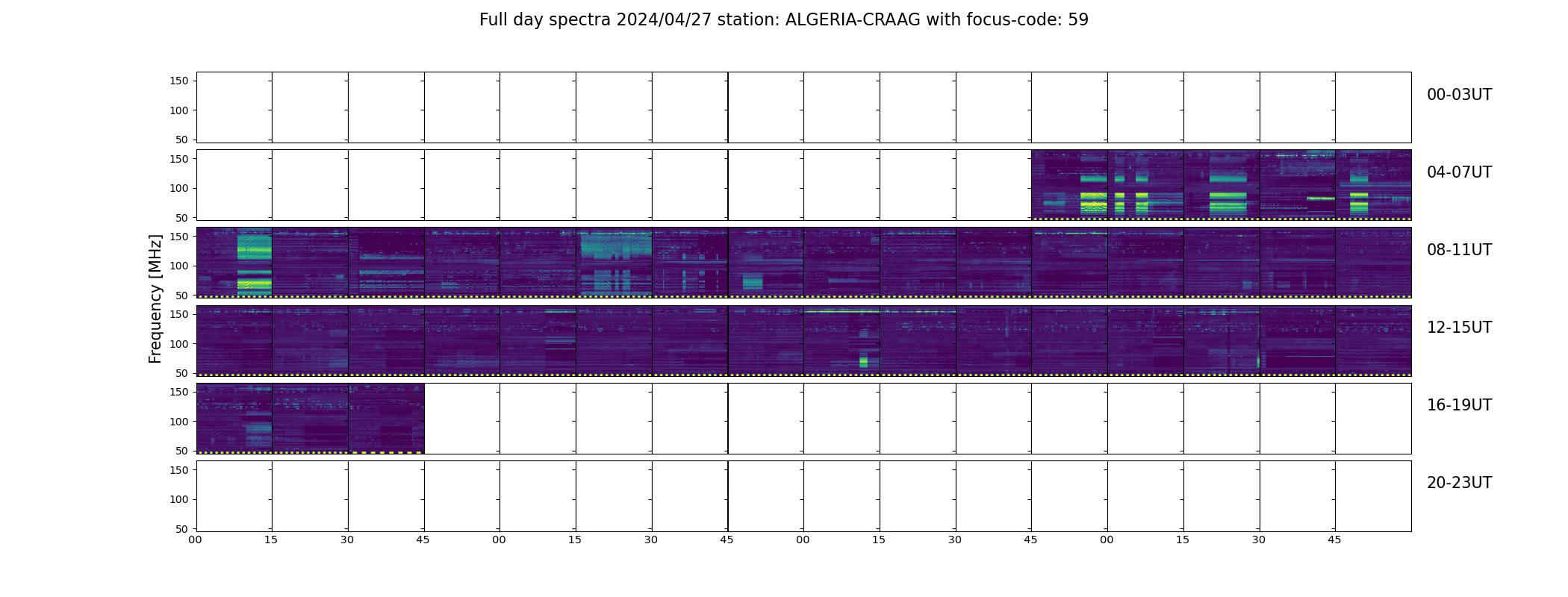 Full day spectra 2024/04/27 station: ALGERIA-CRAAG with focus-code: 59

Frequency [MHz]

150
100
50
00-03UT

150
100
50
04-07UT

150
100
50
08-11UT

150
100
50
12-15UT

150
100
50
16-19UT

150
100
50
20-23UT

00 15 30 45 00 15 30 45 00 15 30 45 00 15 30 45